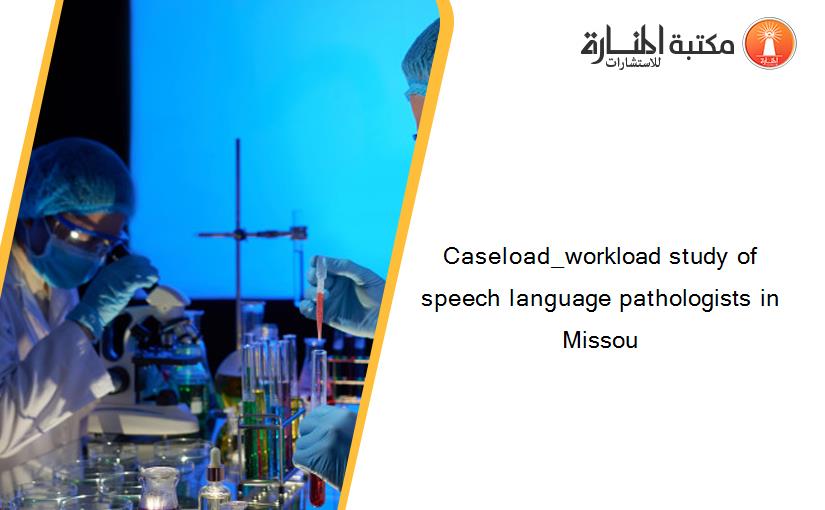 مكتبة المنارة للاستشارات

Caseload_workload study of speech language pathologists in Missou